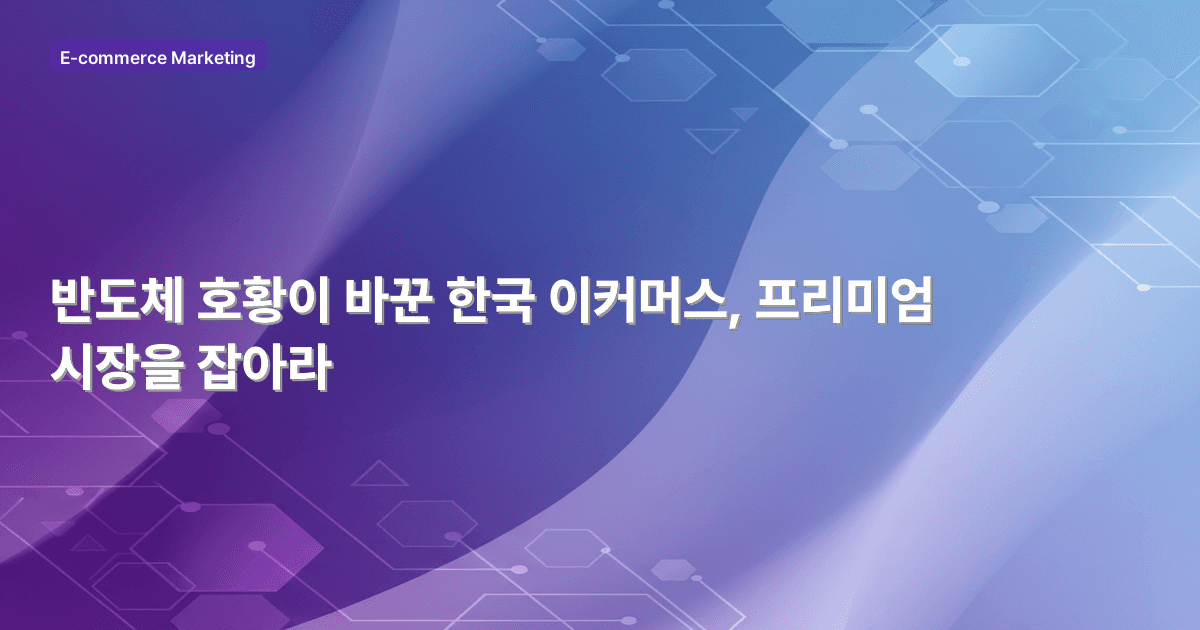 E-commerce Marketing

반도체 호황이 바꾼 한국 이커머스, 프리미엄 시장을 잡아라